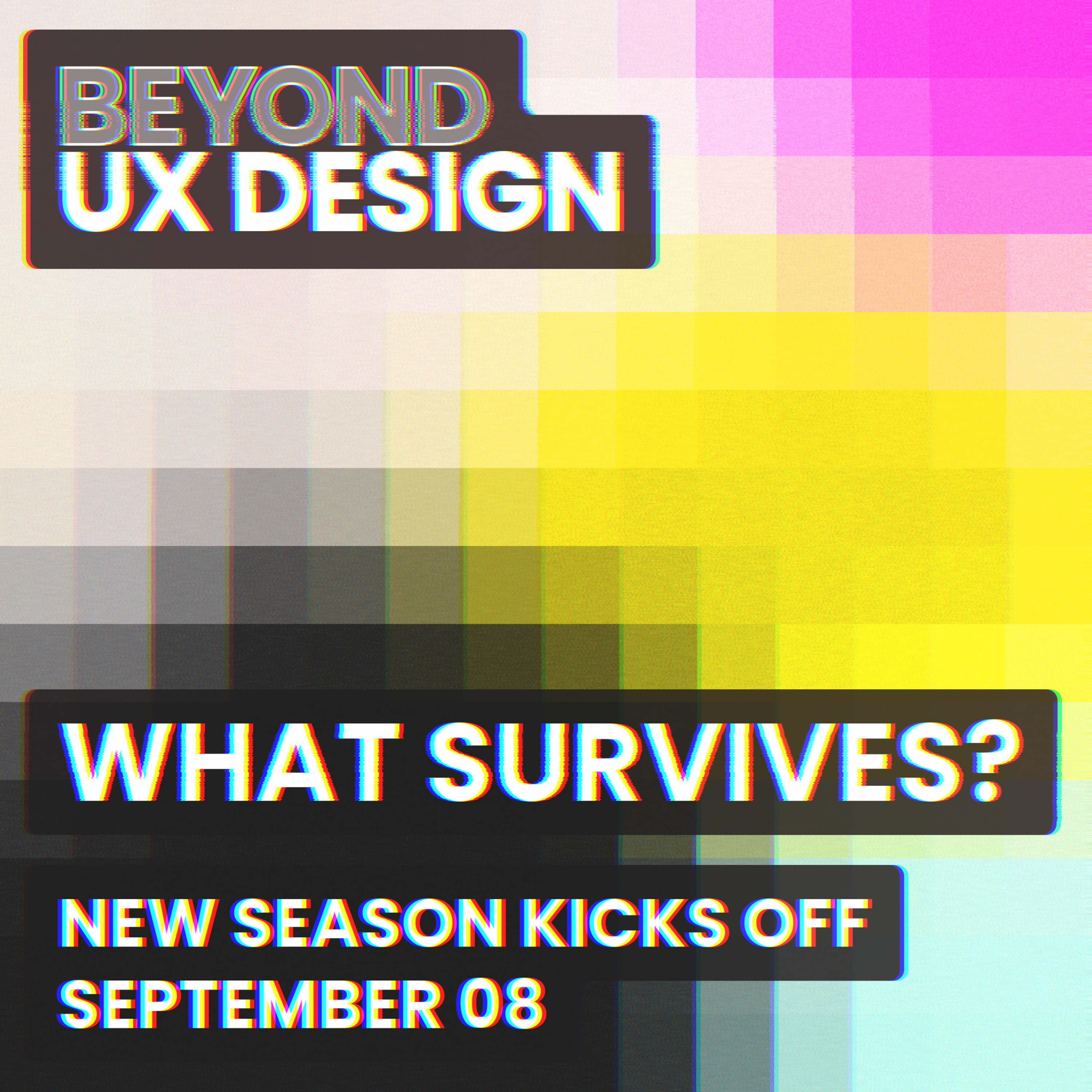 BEYOND
UX DESIGN

WHAT SURVIVES?

NEW SEASON KICKS OFF
SEPTEMBER 08